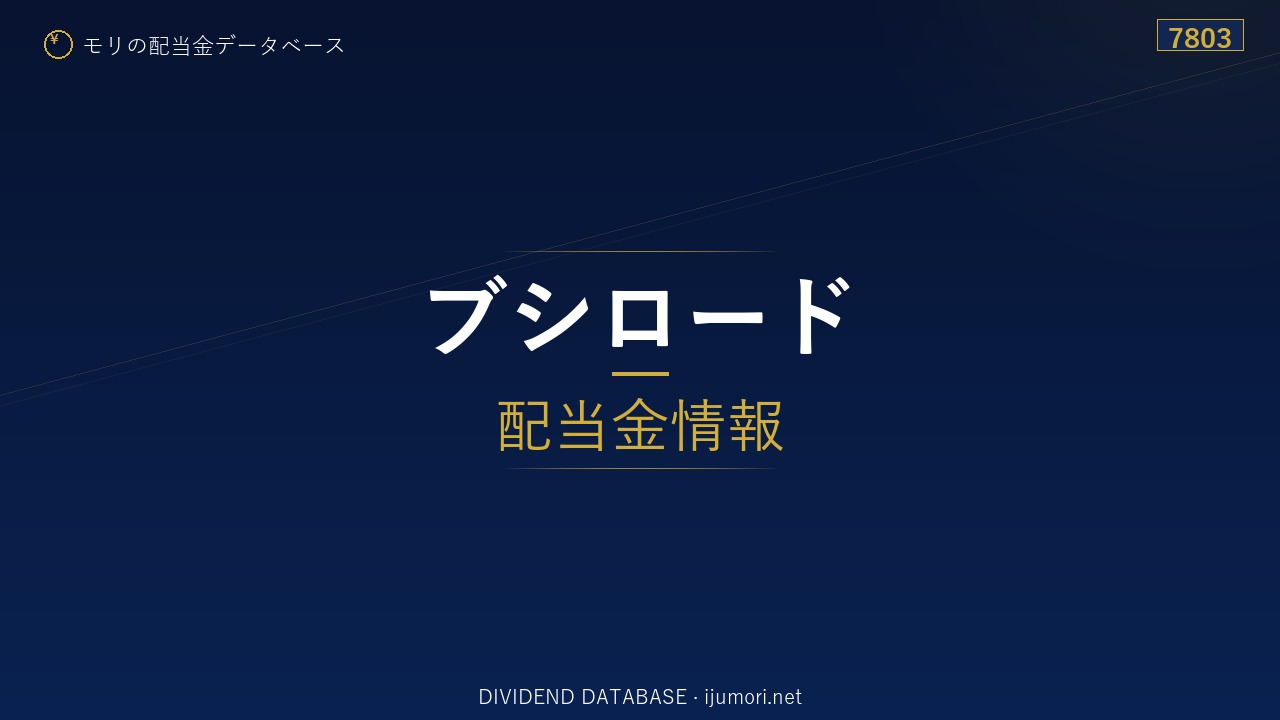 ¥ モリの配当金データベース

7803

ブシロード

配当金情報

DIVIDEND DATABASE · ijumori.net